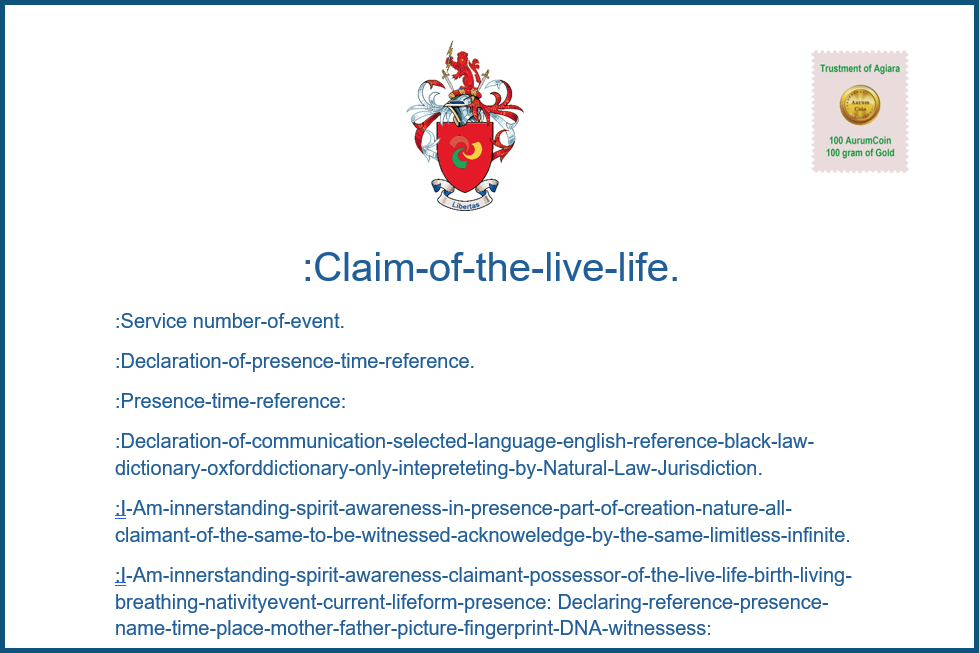 Libertas

Trustment of Agiara

Aurum Coin

100 AurumCoin
100 gram of Gold

:Claim-of-the-live-life.

:Service number-of-event.

:Declaration-of-presence-time-reference.

:Presence-time-reference:

:Declaration-of-communication-selected-language-english-reference-black-law-dictionary-oxforddictionary-only-intepreteting-by-Natural-Law-Jurisdiction.

:I-Am-innerstanding-spirit-awareness-in-presence-part-of-creation-nature-all-claimant-of-the-same-to-be-witnessed-acknoweledge-by-the-same-limitless-infinite.

:I-Am-innerstanding-spirit-awareness-claimant-possessor-of-the-live-life-birth-living-breathing-nativityevent-current-lifeform-presence: Declaring-reference-presence-name-time-place-mother-father-picture-fingerprint-DNA-witnessess: